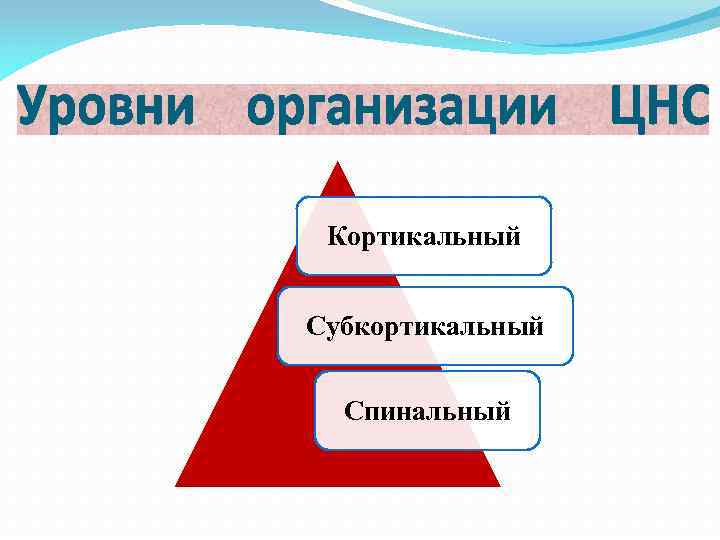 Уровни организации ЦНС

Кортикальный

Субкортикальный

Спинальный